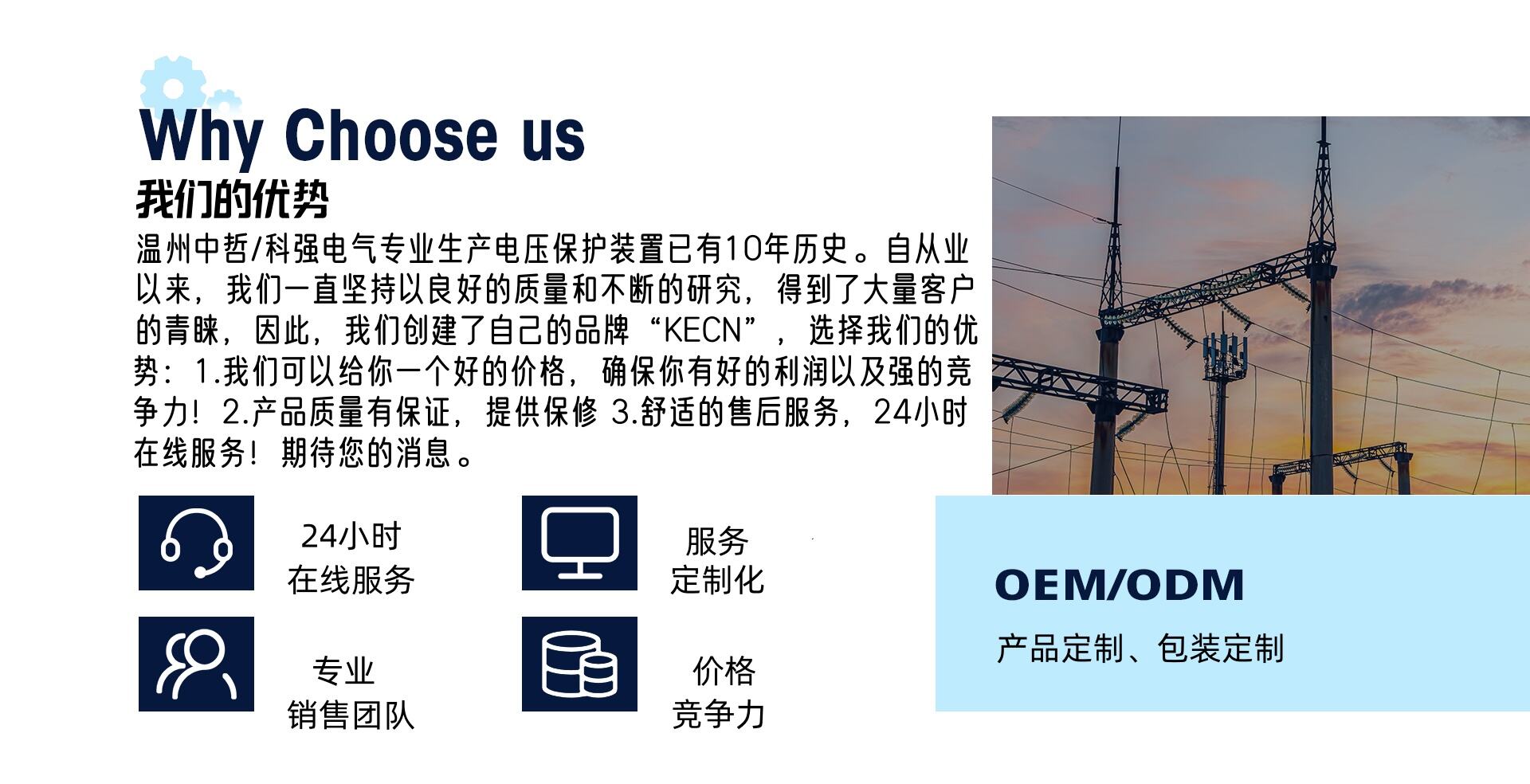 Why Choose us
我们的优势
温州中哲/科强电气专业生产电压保护装置已有10年历史。自从业以来，我们一直坚持以良好的质量和不断的研究，得到了大量客户的青睐，因此，我们创建了自己的品牌“KECN”，选择我们的优势：1.我们可以给你一个好的价格，确保你有好的利润以及强的竞争力！2.产品质量有保证，提供保修 3.舒适的售后服务，24小时在线服务！期待您的消息。

24小时
在线服务

服务
定制化

专业
销售团队

价格
竞争力

OEM/ODM
产品定制、包装定制